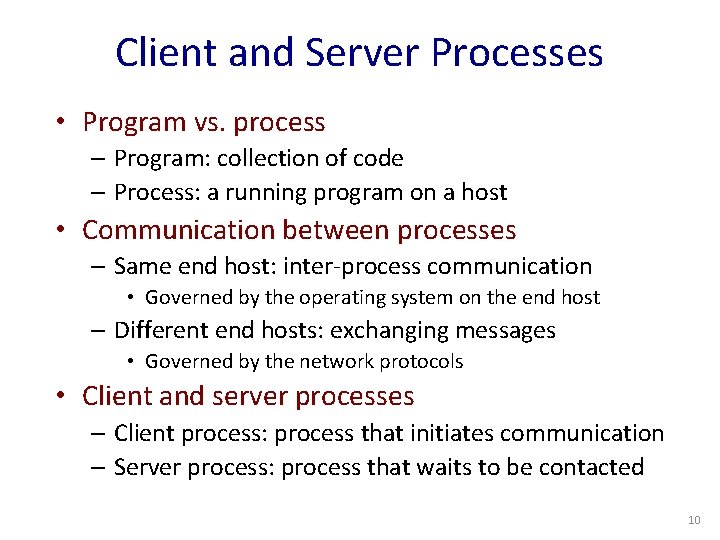 Client and Server Processes

• Program vs. process
– Program: collection of code
– Process: a running program on a host

• Communication between processes
– Same end host: inter-process communication
• Governed by the operating system on the end host
– Different end hosts: exchanging messages
• Governed by the network protocols

• Client and server processes
– Client process: process that initiates communication
– Server process: process that waits to be contacted

10